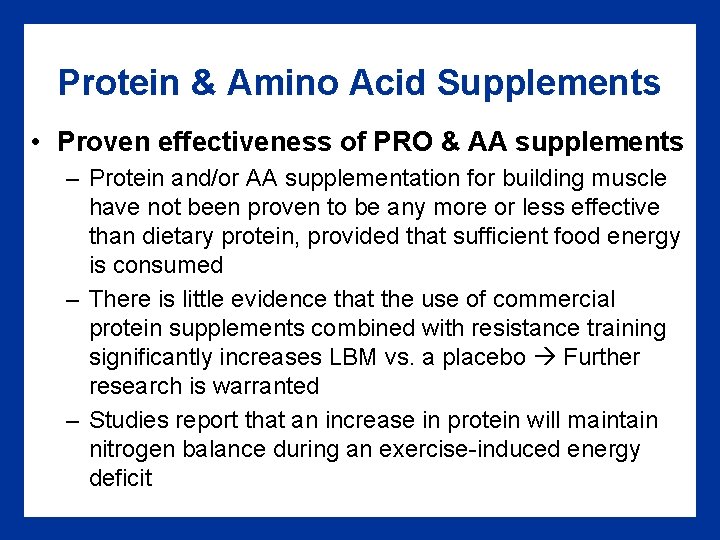 Protein & Amino Acid Supplements

• Proven effectiveness of PRO & AA supplements

– Protein and/or AA supplementation for building muscle have not been proven to be any more or less effective than dietary protein, provided that sufficient food energy is consumed

– There is little evidence that the use of commercial protein supplements combined with resistance training significantly increases LBM vs. a placebo → Further research is warranted

– Studies report that an increase in protein will maintain nitrogen balance during an exercise-induced energy deficit